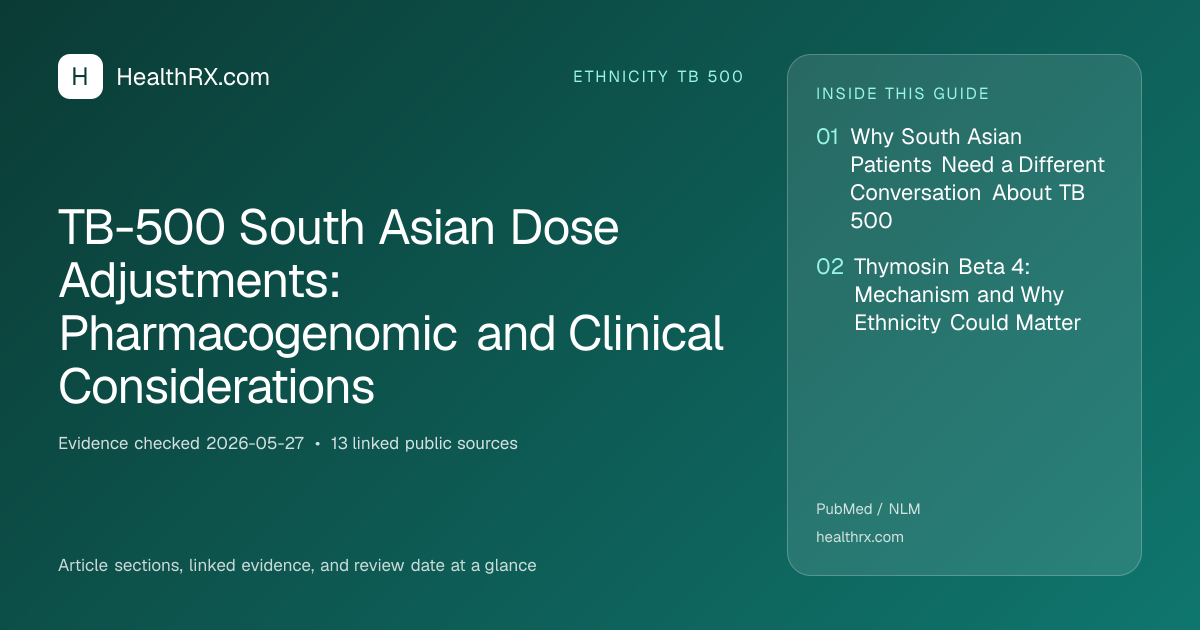 H HealthRX.com

ETHNICITY TB 500

TB-500 South Asian Dose Adjustments: Pharmacogenomic and Clinical Considerations

Evidence checked 2026-05-27 • 13 linked public sources

Article sections, linked evidence, and review date at a glance

INSIDE THIS GUIDE

01 Why South Asian Patients Need a Different Conversation About TB 500

02 Thymosin Beta 4: Mechanism and Why Ethnicity Could Matter

PubMed / NLM

healthrx.com